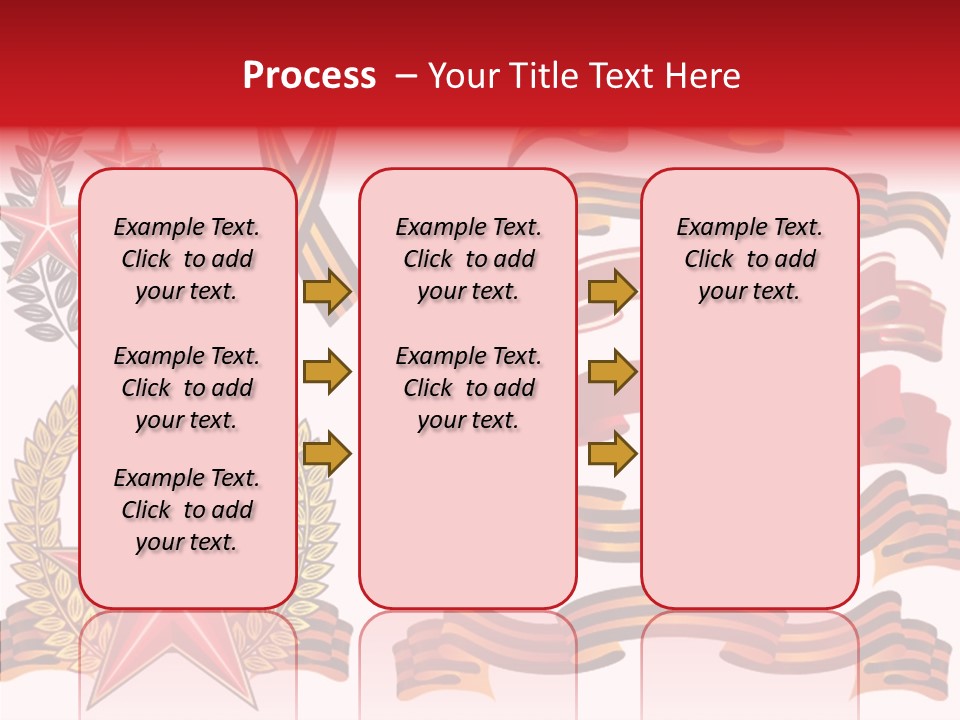 Process – Your Title Text Here

Example Text. Click to add your text.

Example Text. Click to add your text.

Example Text. Click to add your text.

Example Text. Click to add your text.

Example Text. Click to add your text.

Example Text. Click to add your text.